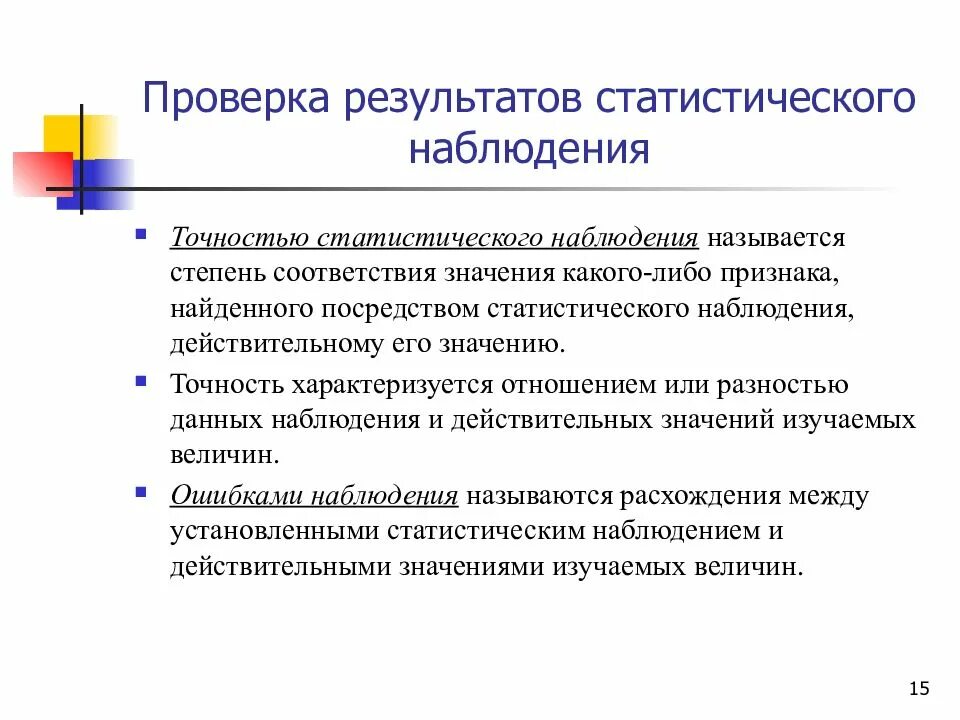 Проверка результатов статистического наблюдения

Точностью статистического наблюдения называется степень соответствия значения какого-либо признака, найденного посредством статистического наблюдения, действительному его значению.

Точность характеризуется отношением или разностью данных наблюдения и действительных значений изучаемых величин.

Ошибками наблюдения называются расхождения между установленными статистическим наблюдением и действительными значениями изучаемых величин.

15